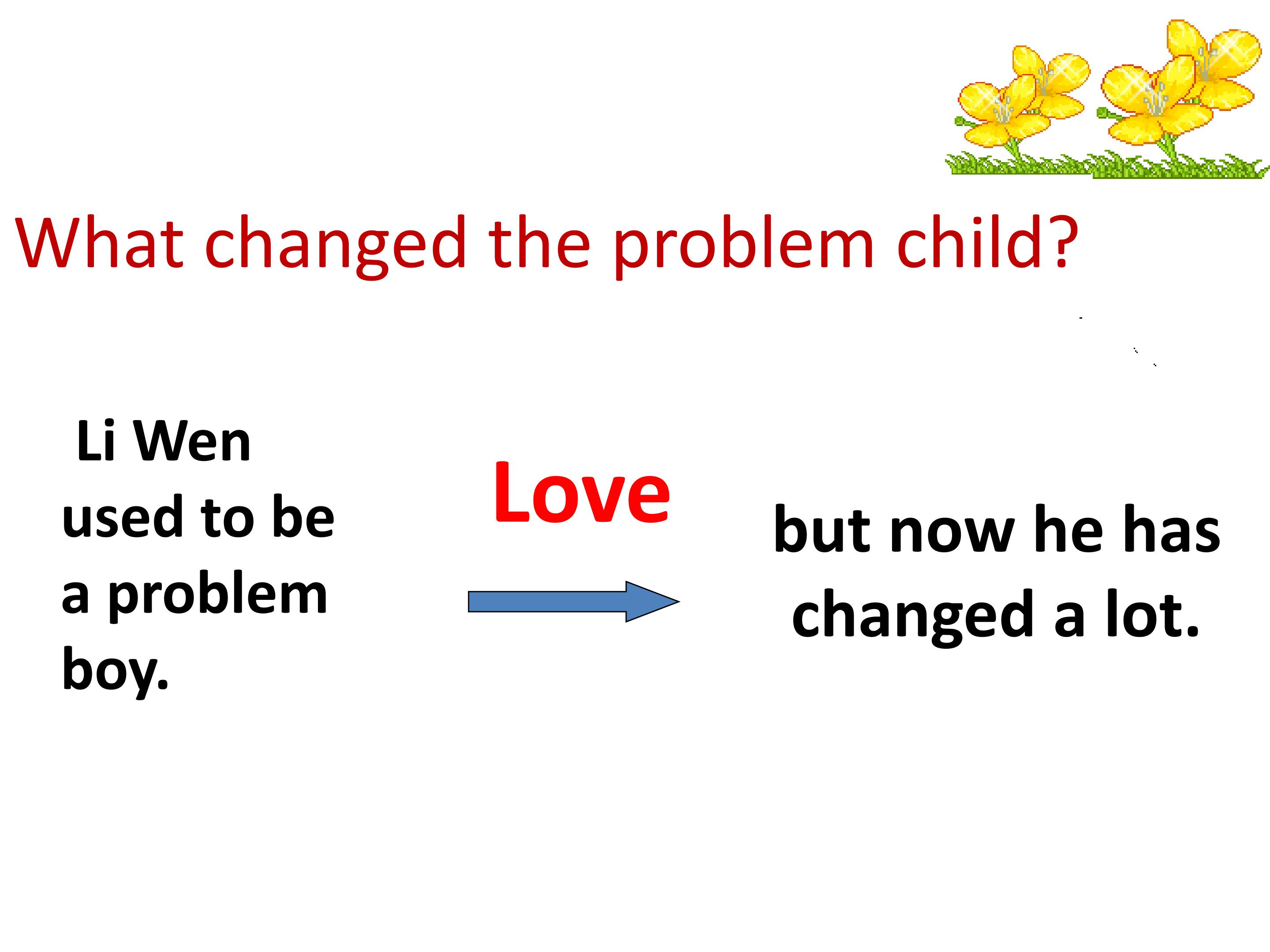 What changed the problem child?

Li Wen used to be a problem boy.

Love

but now he has changed a lot.